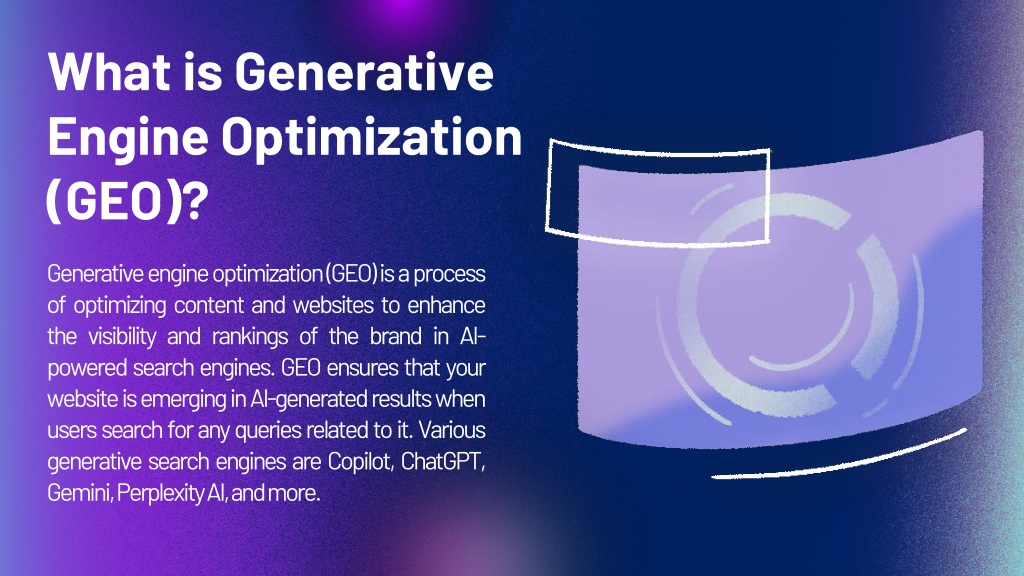 What is Generative Engine Optimization (GEO)?

Generative engine optimization (GEO) is a process of optimizing content and websites to enhance the visibility and rankings of the brand in AI-powered search engines. GEO ensures that your website is emerging in AI-generated results when users search for any queries related to it. Various generative search engines are Copilot, ChatGPT, Gemini, Perplexity AI, and more.